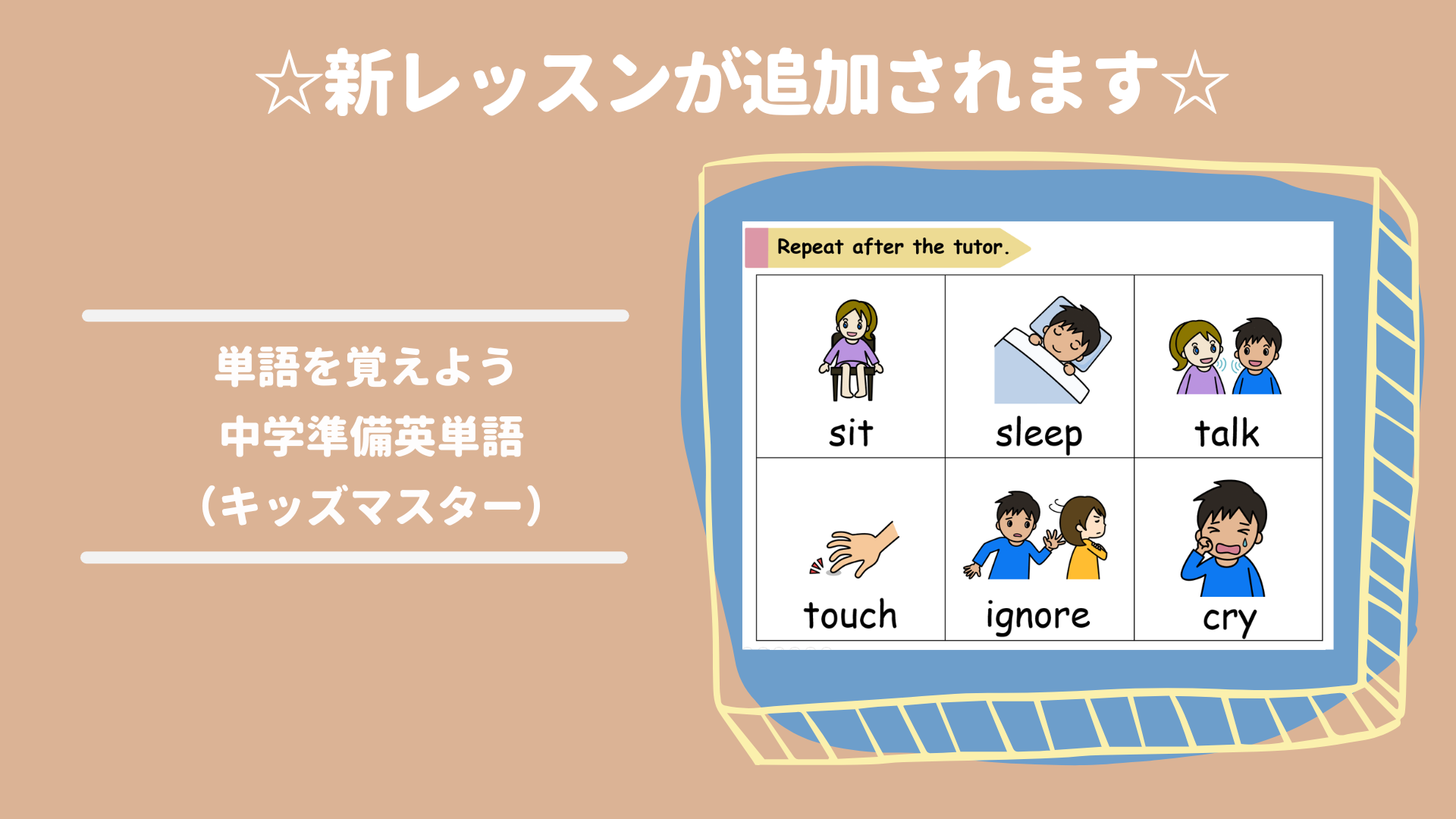 ☆新レッスンが追加されます☆

単語を覚えよう
中学準備英単語
（キッズマスター）

Repeat after the tutor.

| sit | sleep | talk |
|---|---|---|
| touch | ignore | cry |